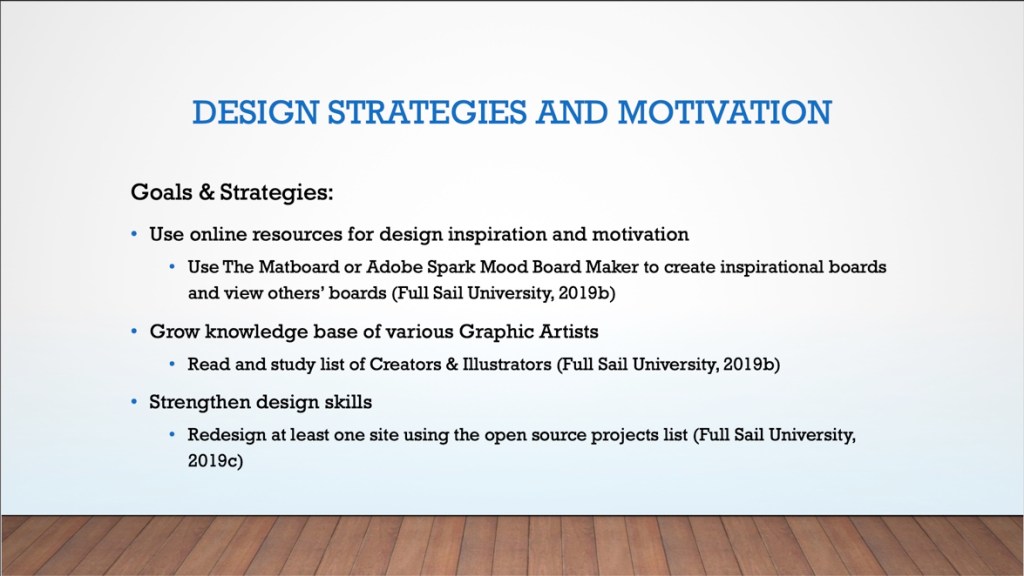 DESIGN STRATEGIES AND MOTIVATION

Goals & Strategies:

• Use online resources for design inspiration and motivation

• Use The Matboard or Adobe Spark Mood Board Maker to create inspirational boards and view others' boards (Full Sail University, 2019b)

• Grow knowledge base of various Graphic Artists

• Read and study list of Creators & Illustrators (Full Sail University, 2019b)

• Strengthen design skills

• Redesign at least one site using the open source projects list (Full Sail University, 2019c)